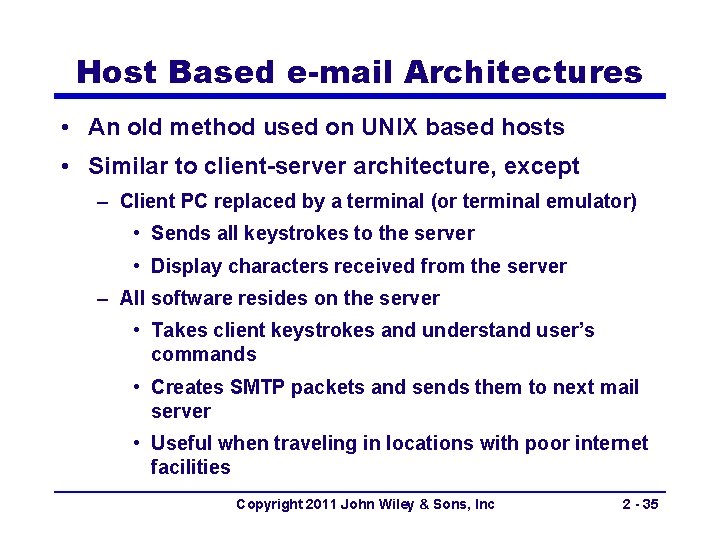 Host Based e-mail Architectures

• An old method used on UNIX based hosts
• Similar to client-server architecture, except
– Client PC replaced by a terminal (or terminal emulator)
• Sends all keystrokes to the server
• Display characters received from the server
– All software resides on the server
• Takes client keystrokes and understand user's commands
• Creates SMTP packets and sends them to next mail server
• Useful when traveling in locations with poor internet facilities

Copyright 2011 John Wiley & Sons, Inc

2 - 35